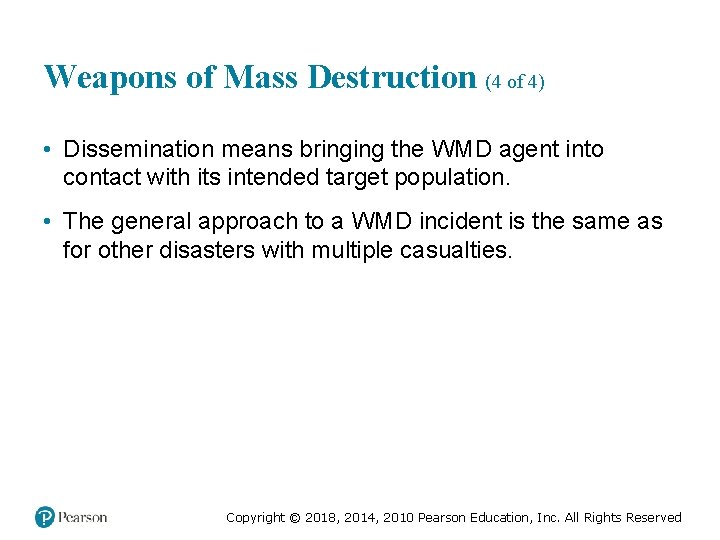 Weapons of Mass Destruction (4 of 4)

• Dissemination means bringing the WMD agent into contact with its intended target population.

• The general approach to a WMD incident is the same as for other disasters with multiple casualties.

Pearson

Copyright © 2018, 2014, 2010 Pearson Education, Inc. All Rights Reserved